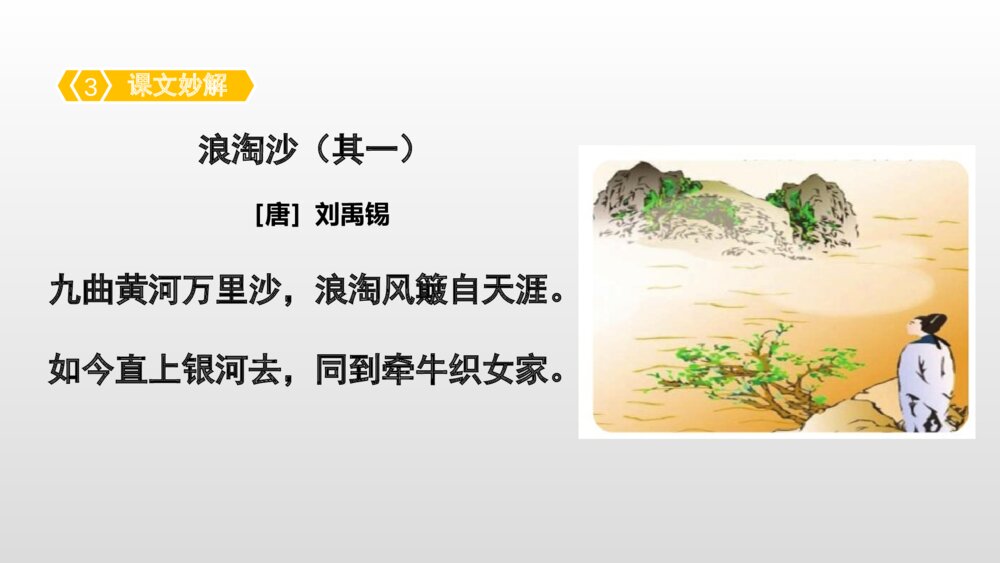 3 课文妙解

浪淘沙（其一）

[唐] 刘禹锡

九曲黄河万里沙，浪淘风簸自天涯。

如今直上银河去，同到牵牛织女家。